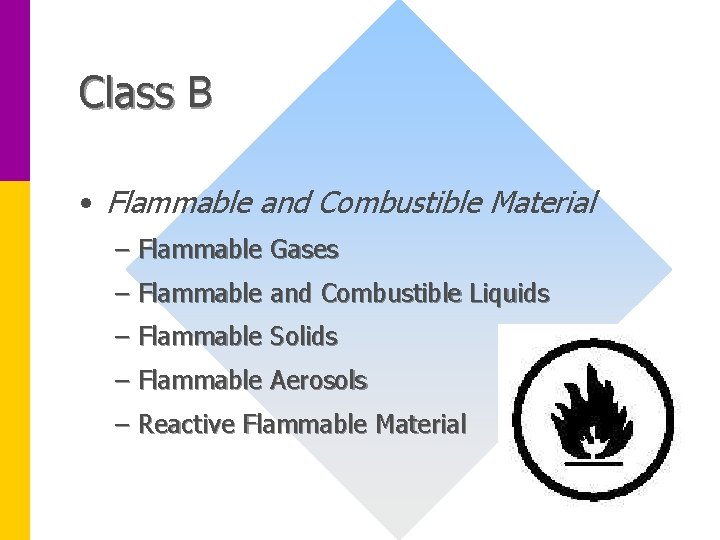 Class B

• Flammable and Combustible Material
– Flammable Gases
– Flammable and Combustible Liquids
– Flammable Solids
– Flammable Aerosols
– Reactive Flammable Material